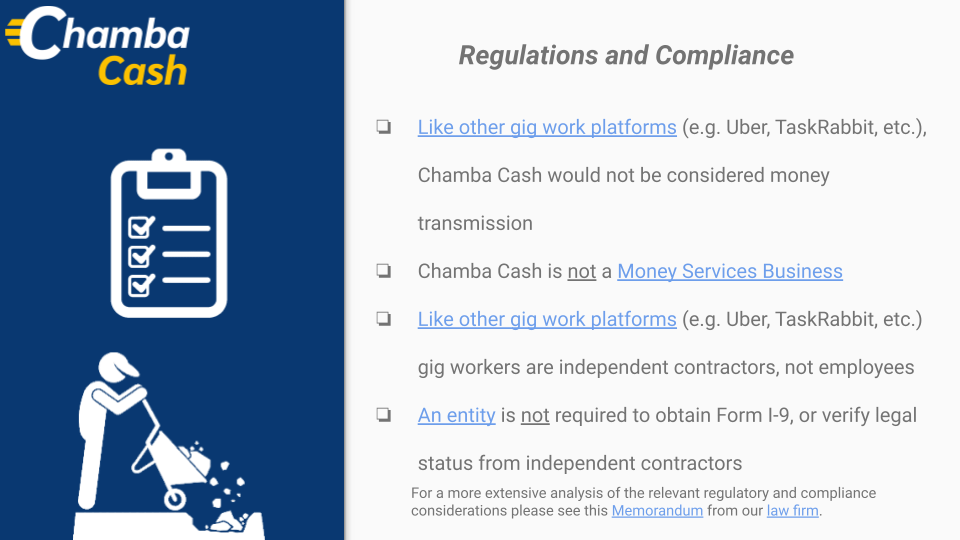 Chamba Cash

Regulations and Compliance

❏ Like other gig work platforms (e.g. Uber, TaskRabbit, etc.), Chamba Cash would not be considered money transmission

❏ Chamba Cash is not a Money Services Business

❏ Like other gig work platforms (e.g. Uber, TaskRabbit, etc.) gig workers are independent contractors, not employees

❏ An entity is not required to obtain Form I-9, or verify legal status from independent contractors

For a more extensive analysis of the relevant regulatory and compliance considerations please see this Memorandum from our law firm.